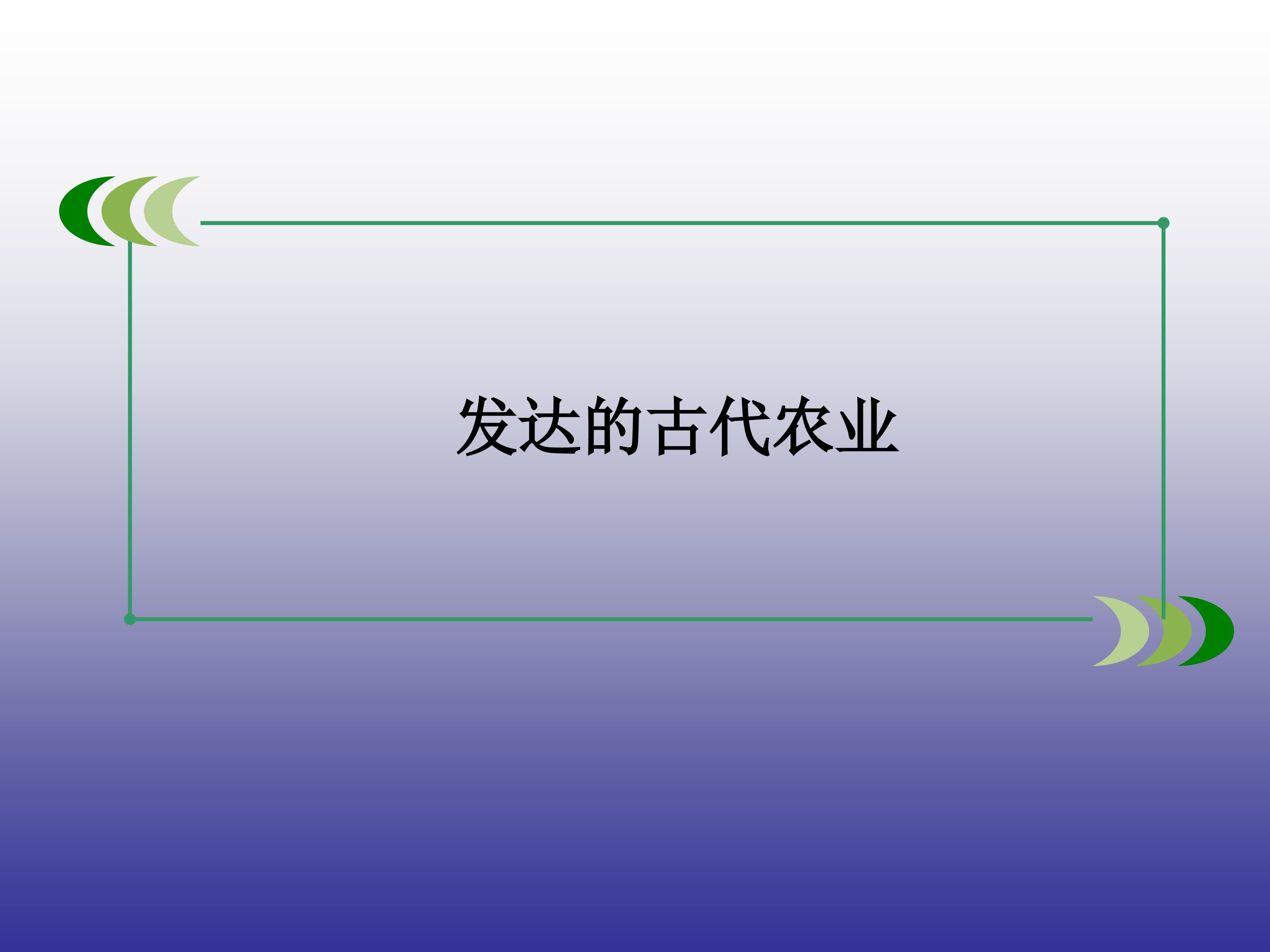 发达的古代农业